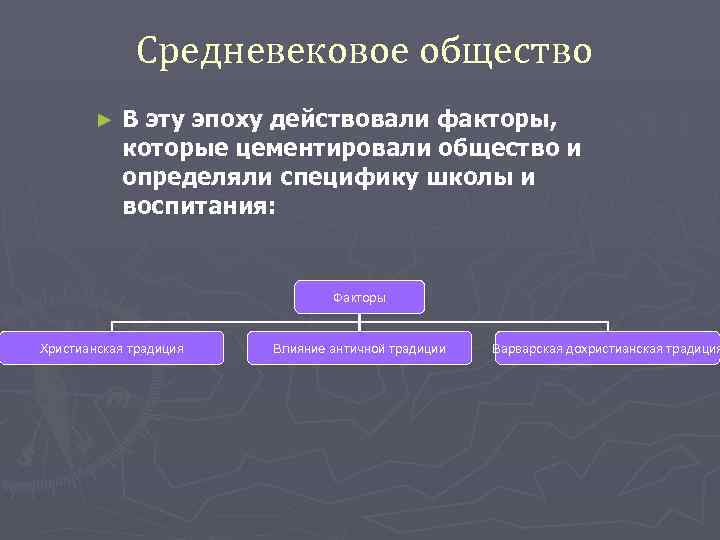 Средневековое общество

► В эту эпоху действовали факторы, которые цементировали общество и определяли специфику школы и воспитания:

Факторы

Христианская традиция

Влияние античной традиции

Варварская дохристианская традиция